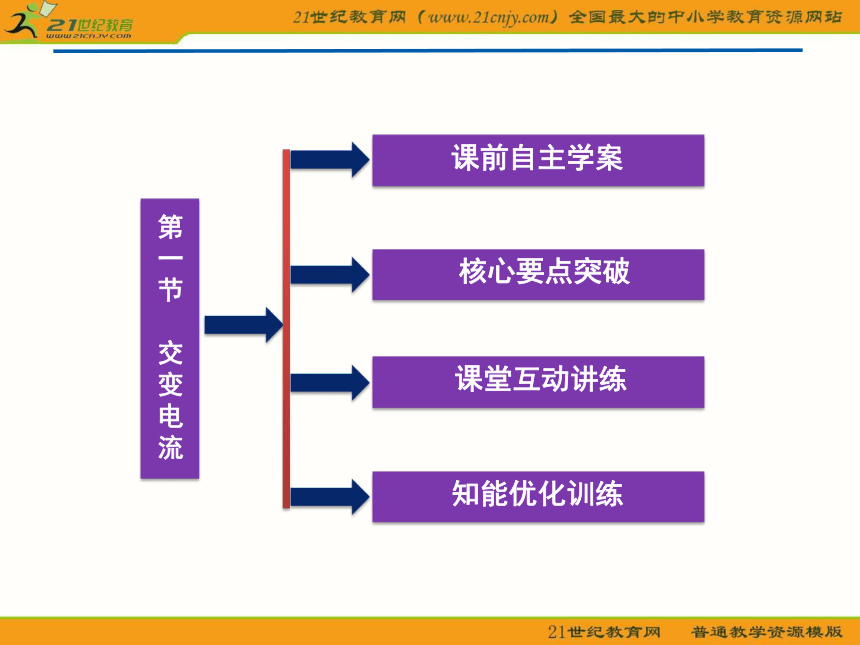 21世纪教育
www.21cnjy.com

21世纪教育网（www.21cnjy.com）全国最大的中小学教育资源网站

第一节　交变电流

课前自主学案

核心要点突破

课堂互动讲练

知能优化训练

21世纪教育网　普通教学资源模版